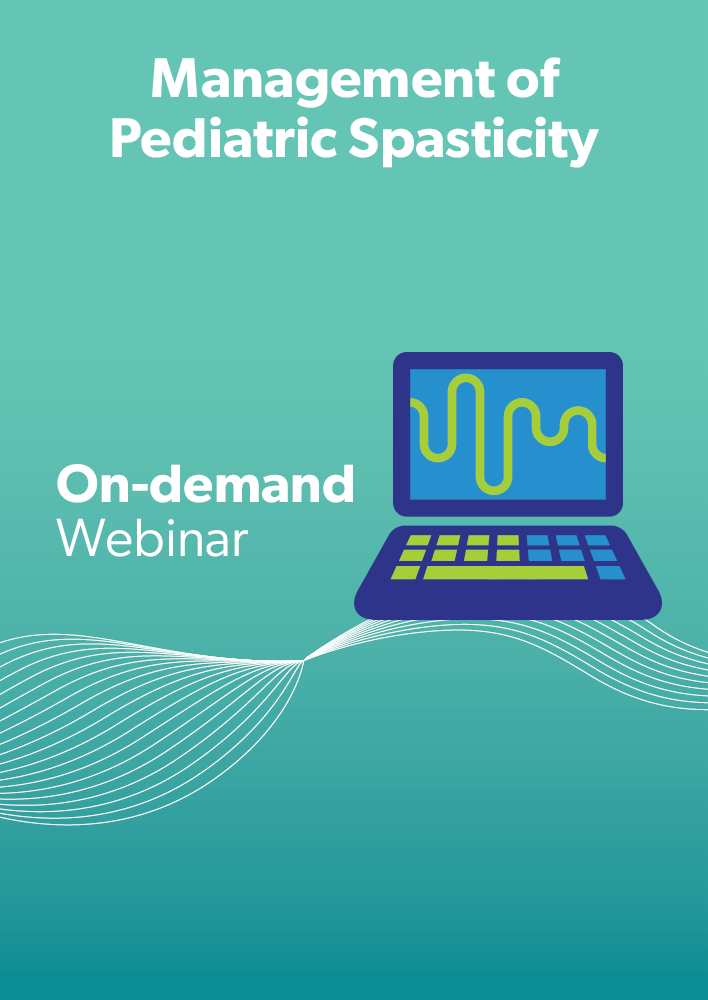 Management of Pediatric Spasticity

On-demand
Webinar